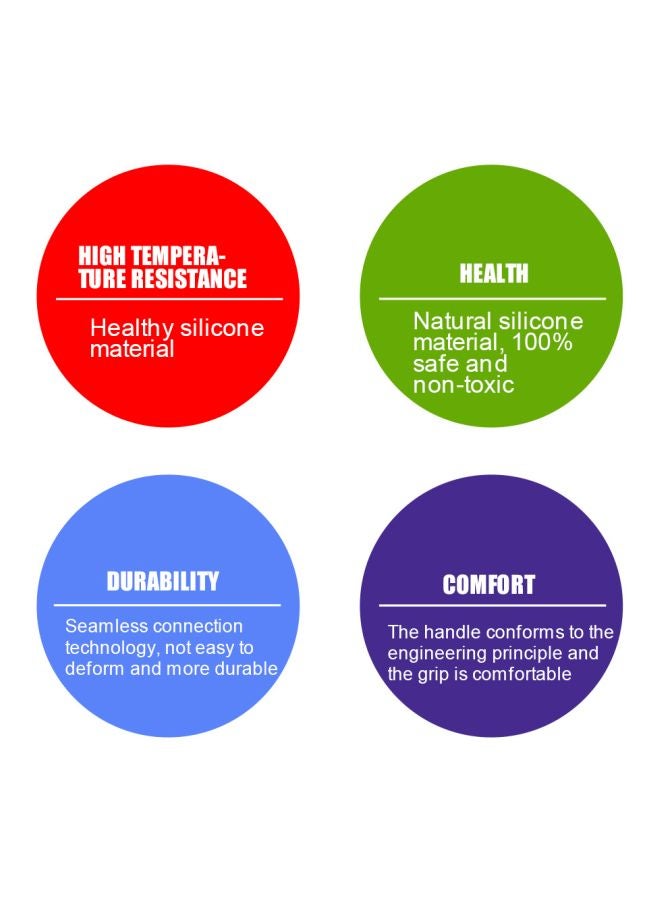 HIGH TEMPERATURE RESISTANCE

Healthy silicone material

HEALTH

Natural silicone material, 100% safe and non-toxic

DURABILITY

Seamless connection technology, not easy to deform and more durable

COMFORT

The handle conforms to the engineering principle and the grip is comfortable